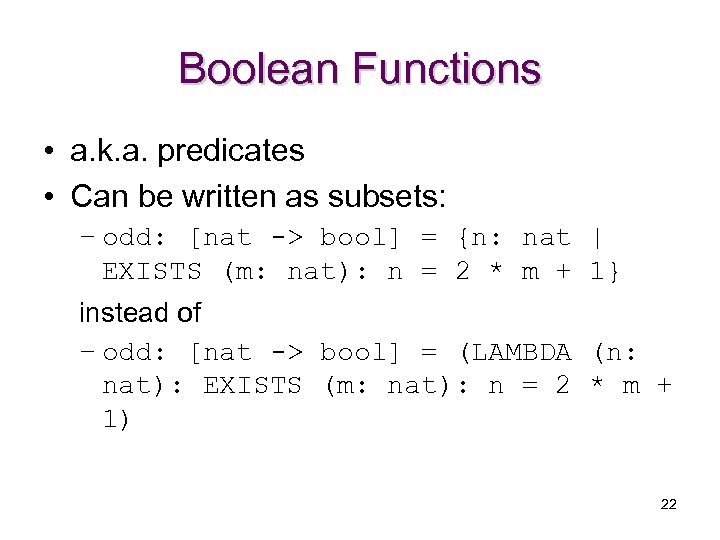 Boolean Functions

• a.k.a. predicates
• Can be written as subsets:
– odd: [nat -> bool] = {n: nat | EXISTS (m: nat): n = 2 * m + 1}

instead of
– odd: [nat -> bool] = (LAMBDA (n: nat): EXISTS (m: nat): n = 2 * m + 1)

22